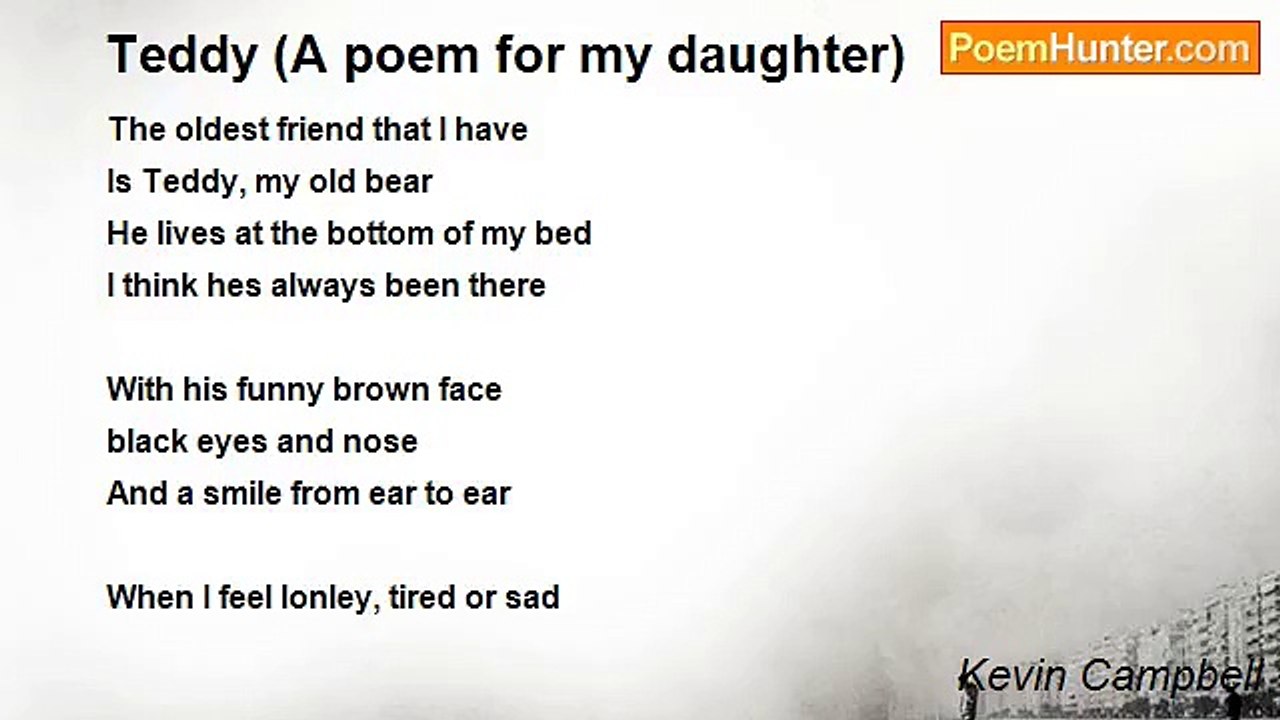 Teddy (A poem for my daughter)

PoemHunter.com

The oldest friend that I have
Is Teddy, my old bear
He lives at the bottom of my bed
I think hes always been there

With his funny brown face
black eyes and nose
And a smile from ear to ear

When I feel lonley, tired or sad

Kevin Campbell